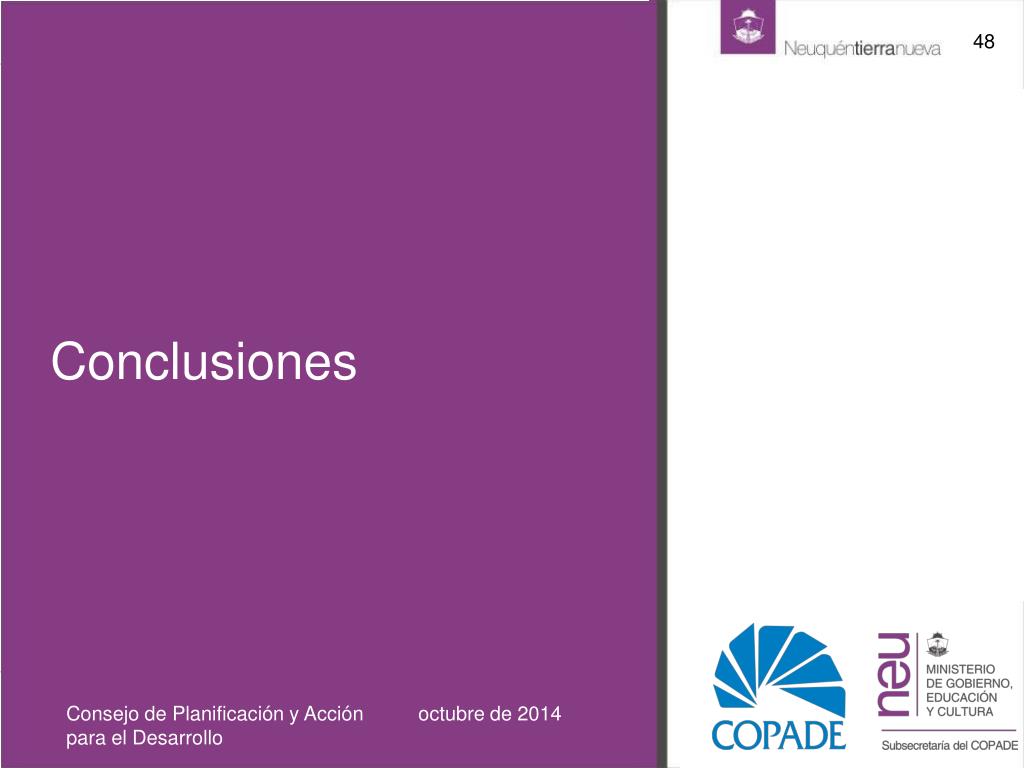 Neuquéntierranueva

48

Conclusiones

Consejo de Planificación y Acción para el Desarrollo

octubre de 2014

COPADE

neu

MINISTERIO DE GOBIERNO, EDUCACIÓN Y CULTURA

Subsecretaría del COPADE